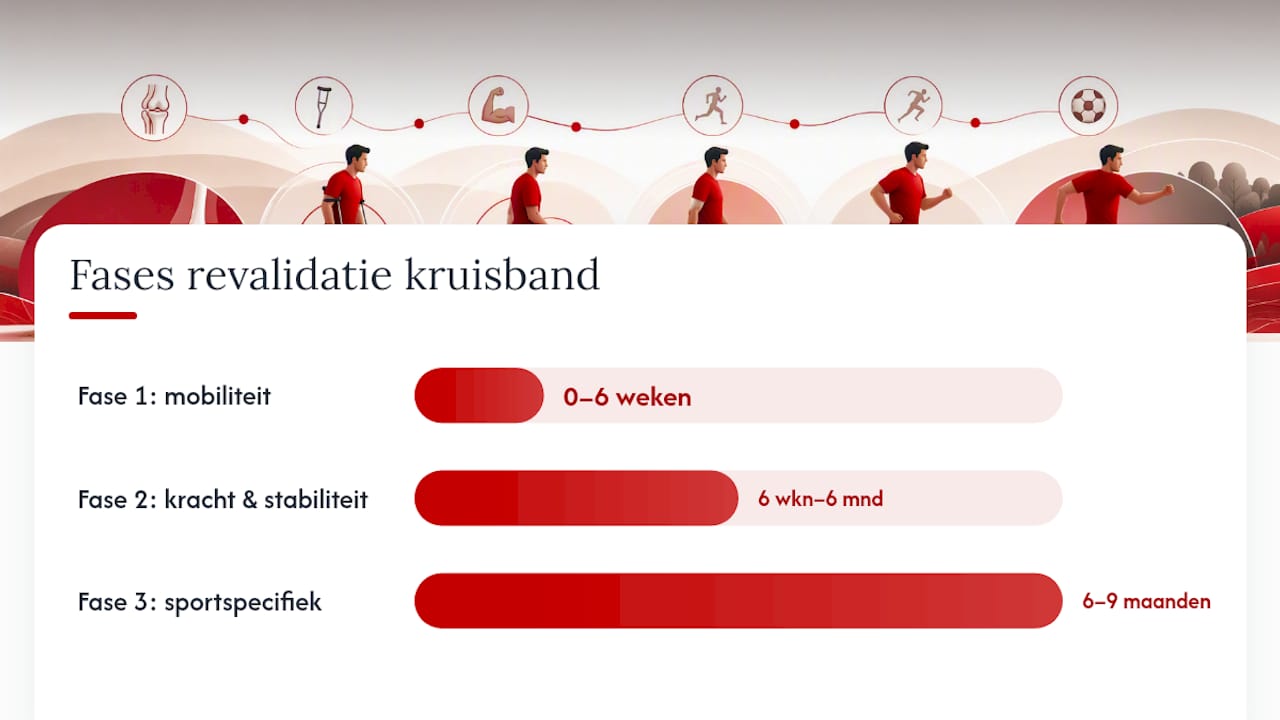 Fases revalidatie kruisband

Fase 1: mobiliteit
0–6 weken

Fase 2: kracht & stabiliteit
6 wkn–6 mnd

Fase 3: sportspecifiek
6–9 maanden